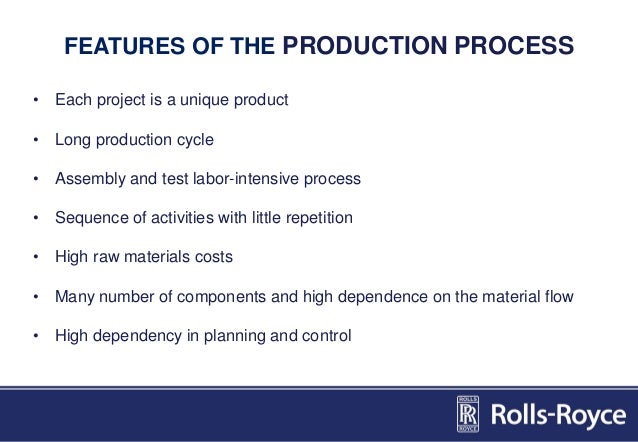 FEATURES OF THE PRODUCTION PROCESS

• Each project is a unique product

• Long production cycle

• Assembly and test labor-intensive process

• Sequence of activities with little repetition

• High raw materials costs

• Many number of components and high dependence on the material flow

• High dependency in planning and control

ROLLS RR ROYCE Rolls-Royce